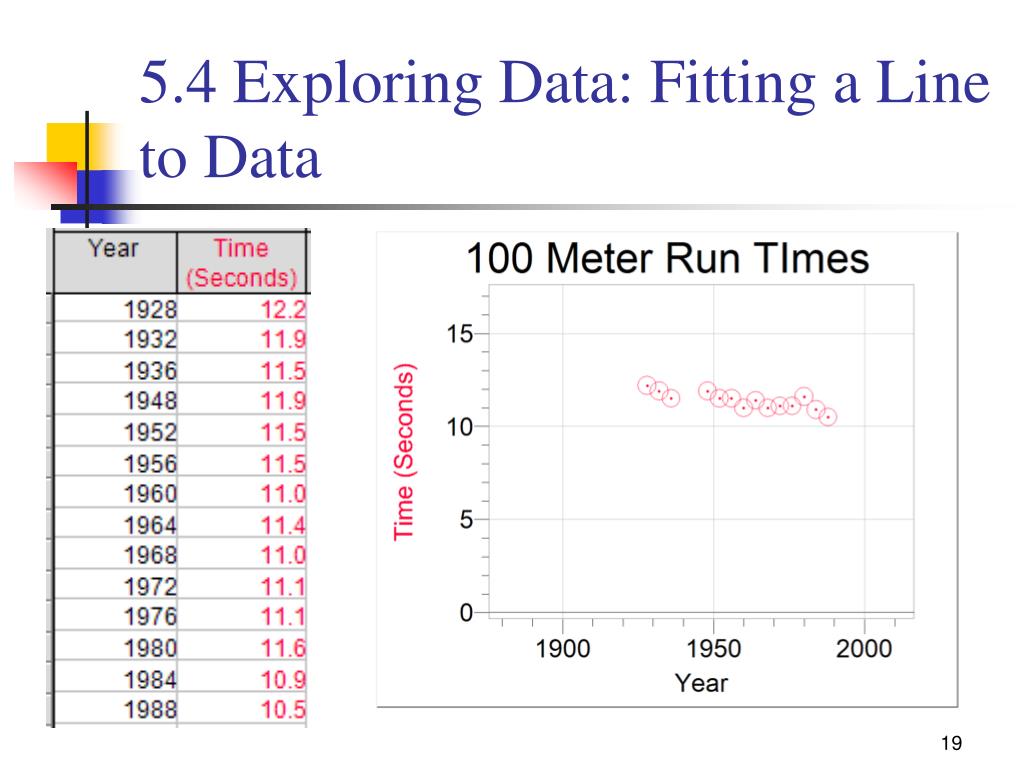 5.4 Exploring Data: Fitting a Line to Data

| Year | Time (Seconds) |
|---|---|
| 1928 | 12.2 |
| 1932 | 11.9 |
| 1936 | 11.5 |
| 1948 | 11.9 |
| 1952 | 11.5 |
| 1956 | 11.5 |
| 1960 | 11.0 |
| 1964 | 11.4 |
| 1968 | 11.0 |
| 1972 | 11.1 |
| 1976 | 11.1 |
| 1980 | 11.6 |
| 1984 | 10.9 |
| 1988 | 10.5 |

100 Meter Run TImes

Time (Seconds)

15
10
5
0

1900
1950
2000

Year

19